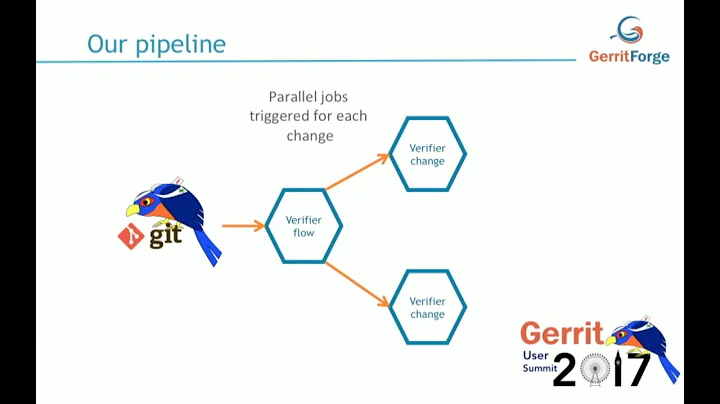 Our pipeline

GerritForge

Parallel jobs triggered for each change

git

Verifier flow

Verifier change

Verifier change

Gerrit User Summit 2017